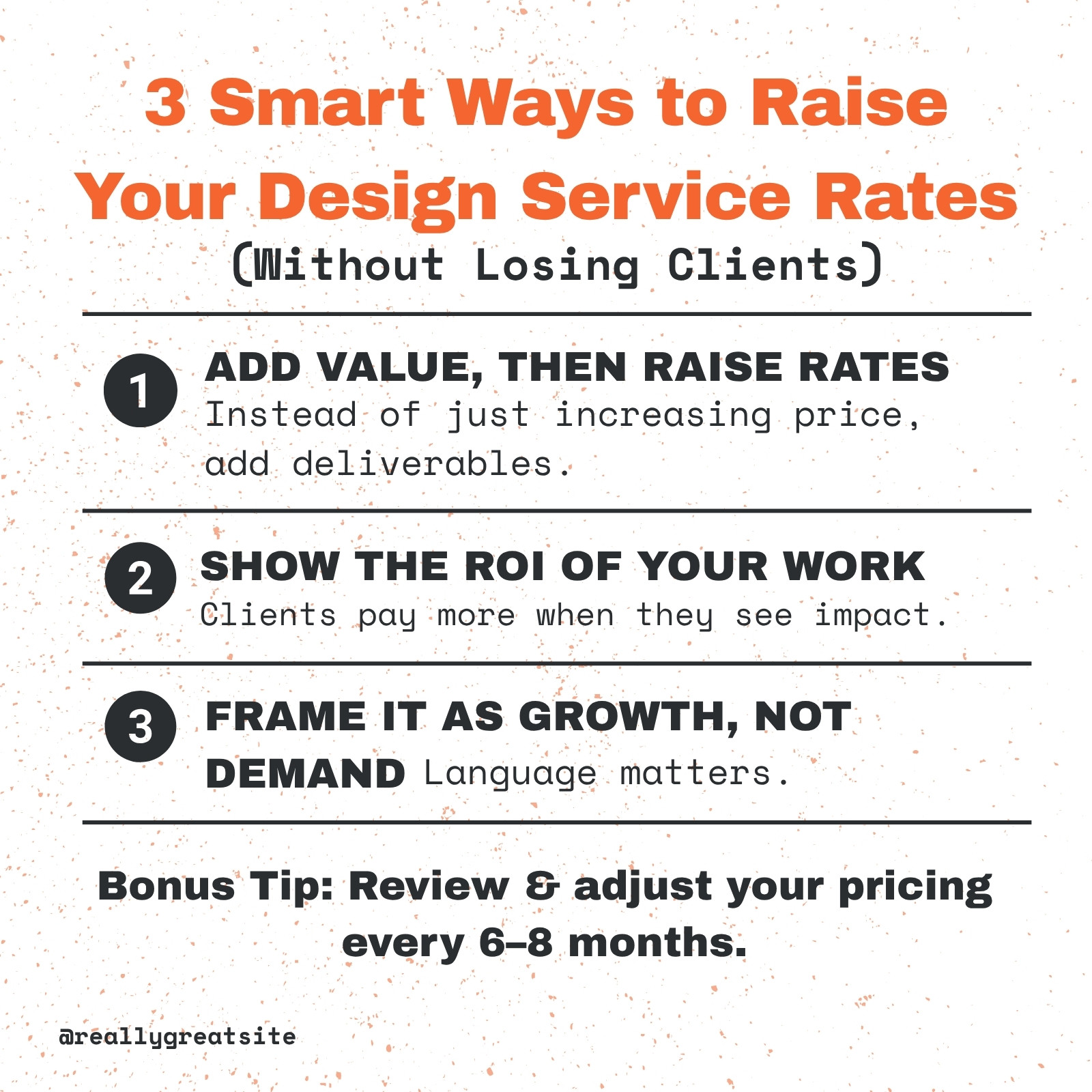 3 Smart Ways to Raise Your Design Service Rates
(Without Losing Clients)

1 ADD VALUE, THEN RAISE RATES
Instead of just increasing price, add deliverables.

2 SHOW THE ROI OF YOUR WORK
Clients pay more when they see impact.

3 FRAME IT AS GROWTH, NOT DEMAND Language matters.

Bonus Tip: Review & adjust your pricing every 6–8 months.

@reallygreatsite